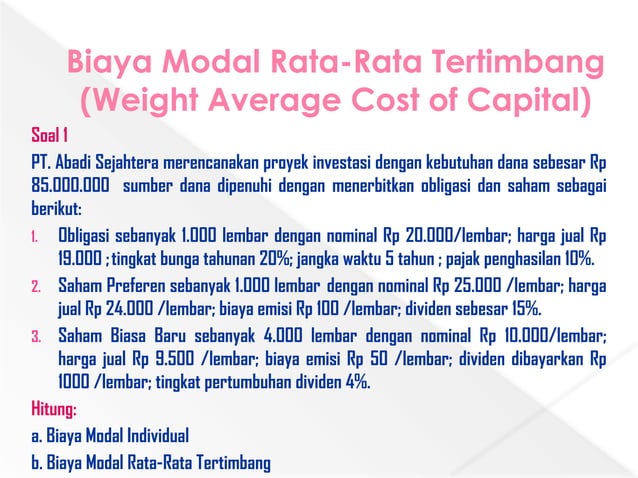 Biaya Modal Rata-Rata Tertimbang (Weight Average Cost of Capital)

Soal 1

PT. Abadi Sejahtera merencanakan proyek investasi dengan kebutuhan dana sebesar Rp 85.000.000 sumber dana dipenuhi dengan menerbitkan obligasi dan saham sebagai berikut:

1. Obligasi sebanyak 1.000 lembar dengan nominal Rp 20.000/lembar; harga jual Rp 19.000 ; tingkat bunga tahunan 20%; jangka waktu 5 tahun ; pajak penghasilan 10%.
2. Saham Preferen sebanyak 1.000 lembar dengan nominal Rp 25.000 /lembar; harga jual Rp 24.000 /lembar; biaya emisi Rp 100 /lembar; dividen sebesar 15%.
3. Saham Biasa Baru sebanyak 4.000 lembar dengan nominal Rp 10.000/lembar; harga jual Rp 9.500 /lembar; biaya emisi Rp 50 /lembar; dividen dibayarkan Rp 1000 /lembar; tingkat pertumbuhan dividen 4%.

Hitung:

a. Biaya Modal Individual

b. Biaya Modal Rata-Rata Tertimbang